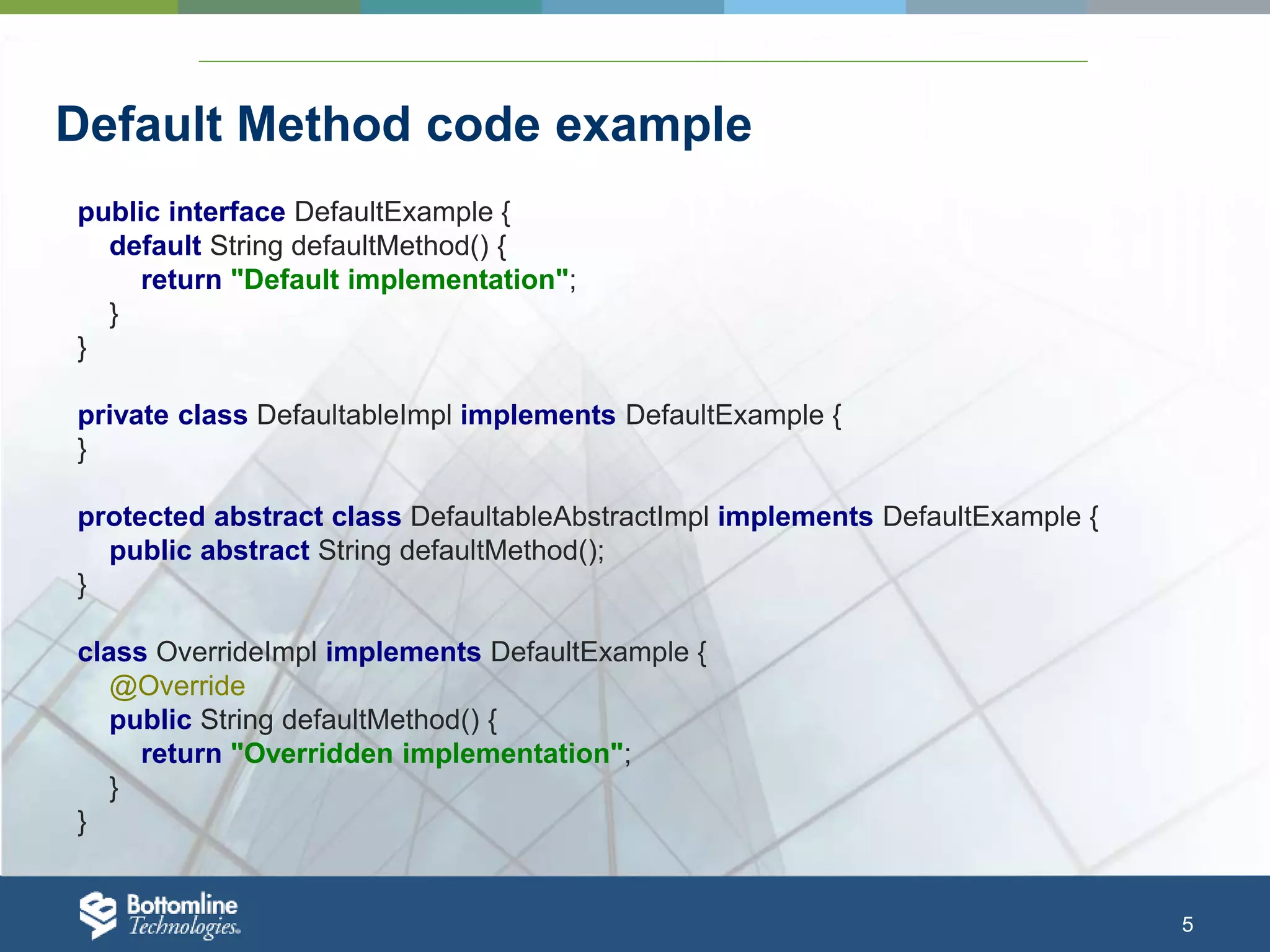 Default Method code example

public interface DefaultExample {
default String defaultMethod() {
return "Default implementation";
}
}

private class DefaultableImpl implements DefaultExample {
}

protected abstract class DefaultableAbstractImpl implements DefaultExample {
public abstract String defaultMethod();
}

class OverrideImpl implements DefaultExample {
@Override
public String defaultMethod() {
return "Overridden implementation";
}
}

Bottomline Technologies

5